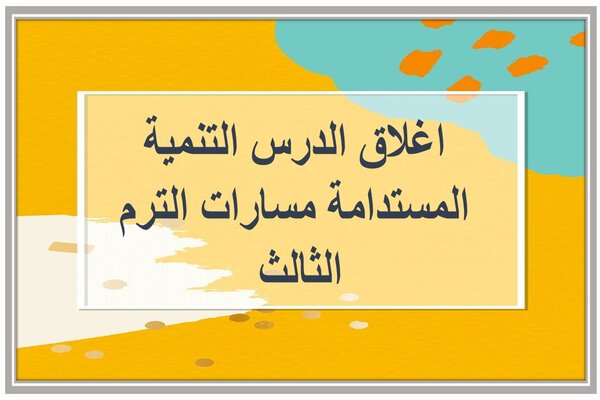 اغلاق الدرس التنمية المستدامة مسارات الترم الثالث